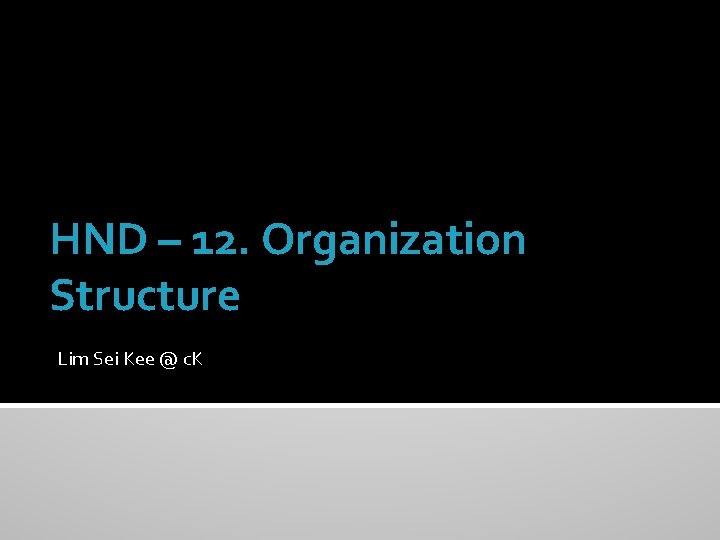 HND – 12. Organization Structure

Lim Sei Kee @ cK